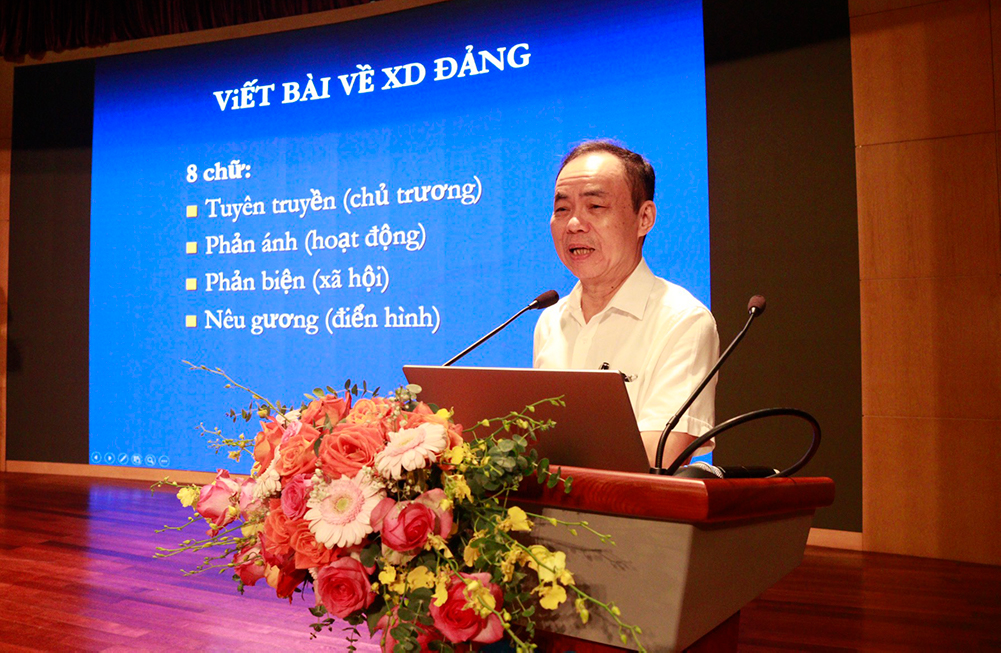 ViẾT BÀI VỀ XD ĐẢNG

8 chữ:
Tuyên truyền (chủ trương)
Phản ánh (hoạt động)
Phản biện (xã hội)
Nêu gương (điển hình)